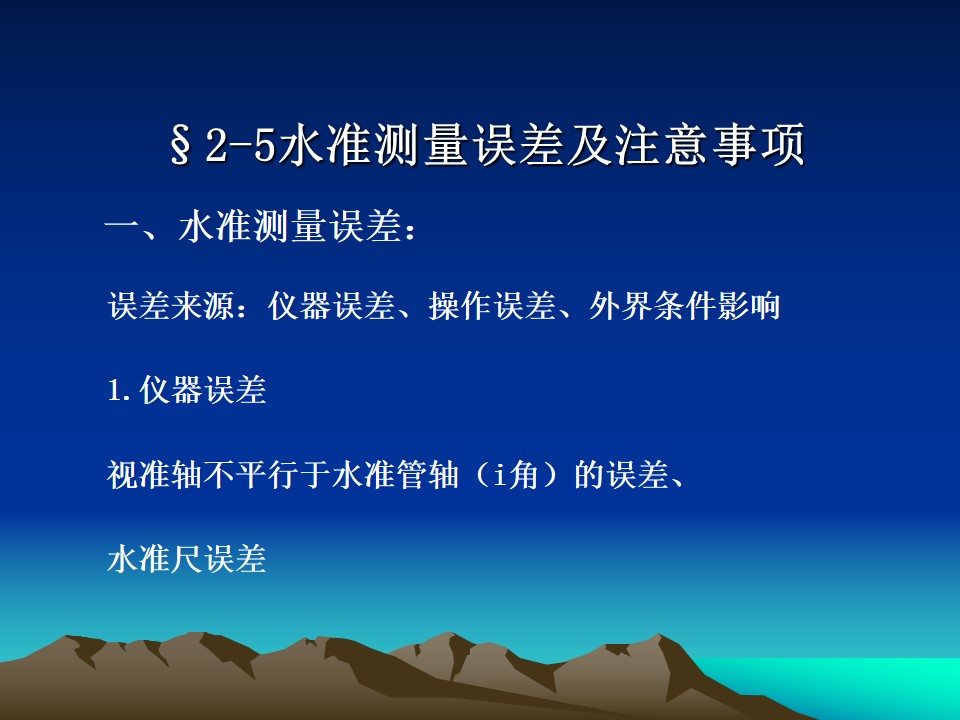 §2-5水准测量误差及注意事项

一、水准测量误差：

误差来源：仪器误差、操作误差、外界条件影响

1.仪器误差

视准轴不平行于水准管轴（i角）的误差、

水准尺误差